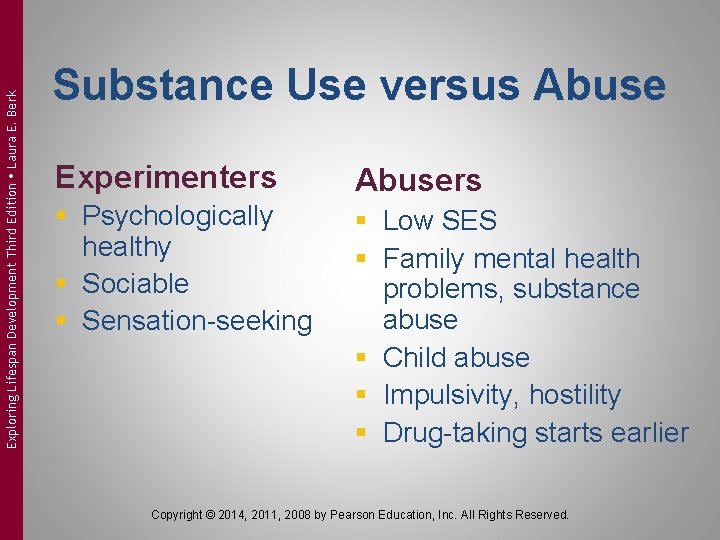 Exploring Lifespan Development Third Edition • Laura E. Berk

Substance Use versus Abuse

Experimenters
- Psychologically healthy
- Sociable
- Sensation-seeking

Abusers
- Low SES
- Family mental health problems, substance abuse
- Child abuse
- Impulsivity, hostility
- Drug-taking starts earlier

Copyright © 2014, 2011, 2008 by Pearson Education, Inc. All Rights Reserved.